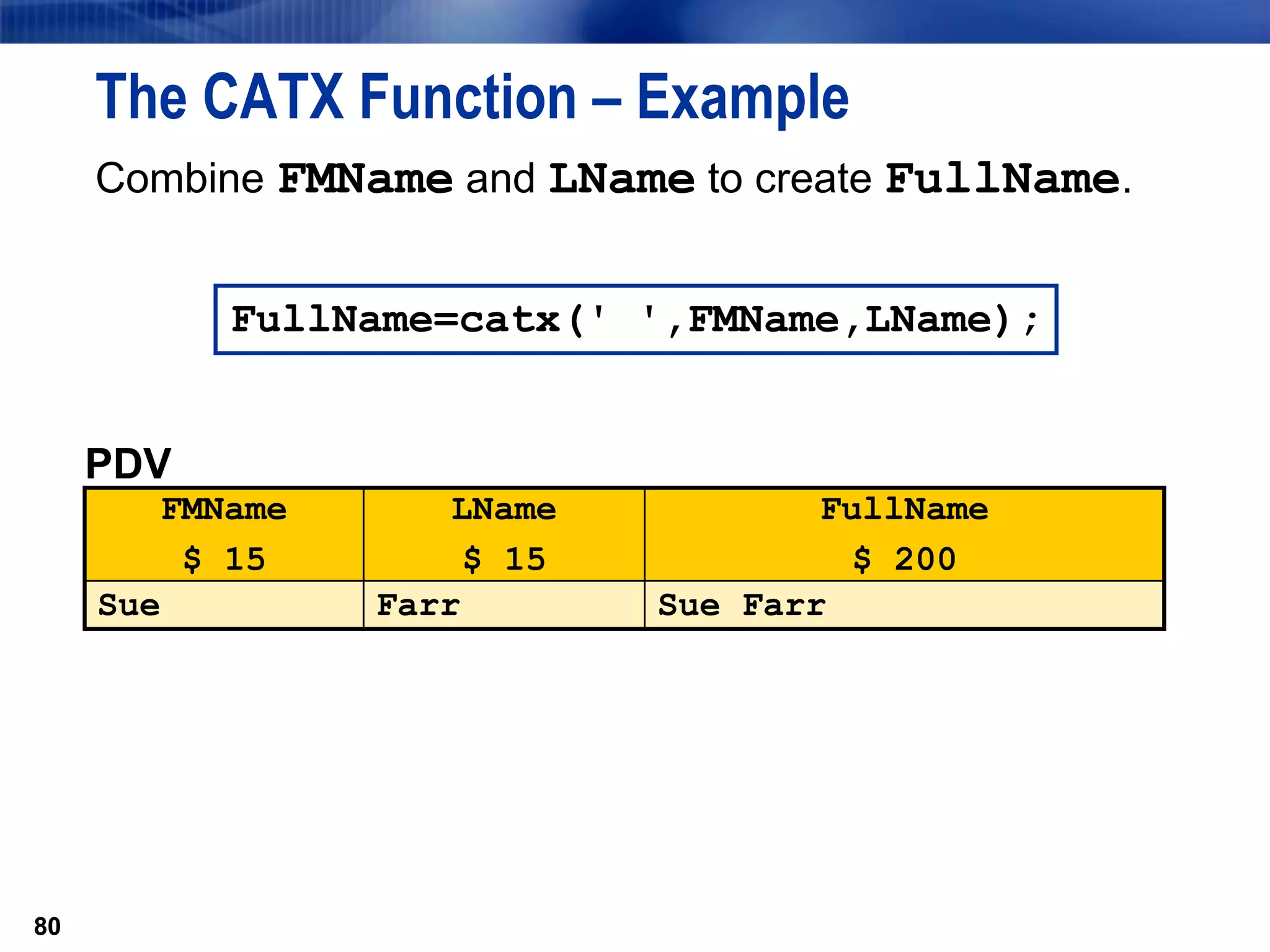 The CATX Function – Example

Combine FMName and LName to create FullName.

FullName=catx(' ',FMName,LName);

PDV

| FMName $ 15 | LName $ 15 | FullName $ 200 |
|---|---|---|
| Sue | Farr | Sue Farr |

80